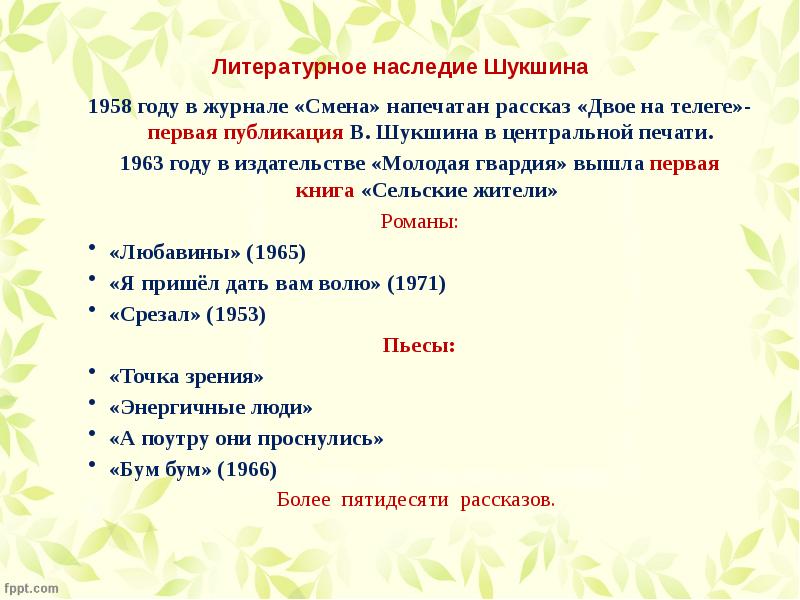 Литературное наследие Шукшина

1958 году в журнале «Смена» напечатан рассказ «Двое на телеге»- первая публикация В. Шукшина в центральной печати.

1963 году в издательстве «Молодая гвардия» вышла первая книга «Сельские жители»

Романы:

• «Любавины» (1965)
• «Я пришёл дать вам волю» (1971)
• «Срезал» (1953)

Пьесы:

• «Точка зрения»
• «Энергичные люди»
• «А поутру они проснулись»
• «Бум бум» (1966)

Более пятидесяти рассказов.

fppt.com